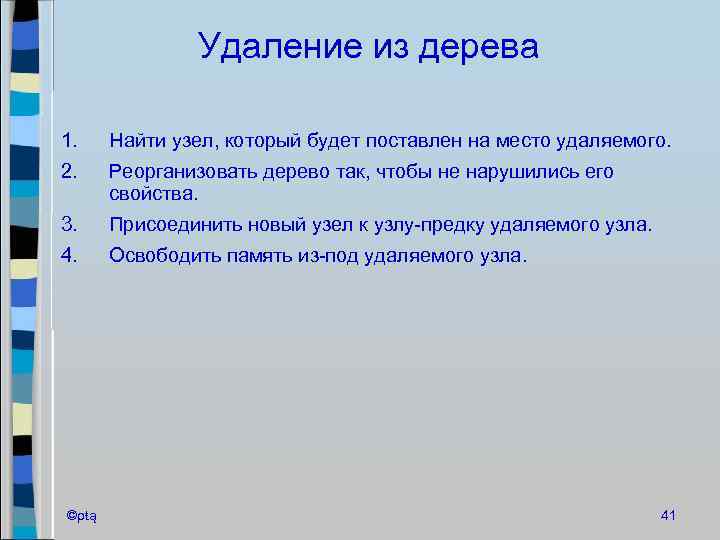 Удаление из дерева

1. Найти узел, который будет поставлен на место удаляемого.
2. Реорганизовать дерево так, чтобы не нарушились его свойства.
3. Присоединить новый узел к узлу-предку удаляемого узла.
4. Освободить память из-под удаляемого узла.

©ptą

41